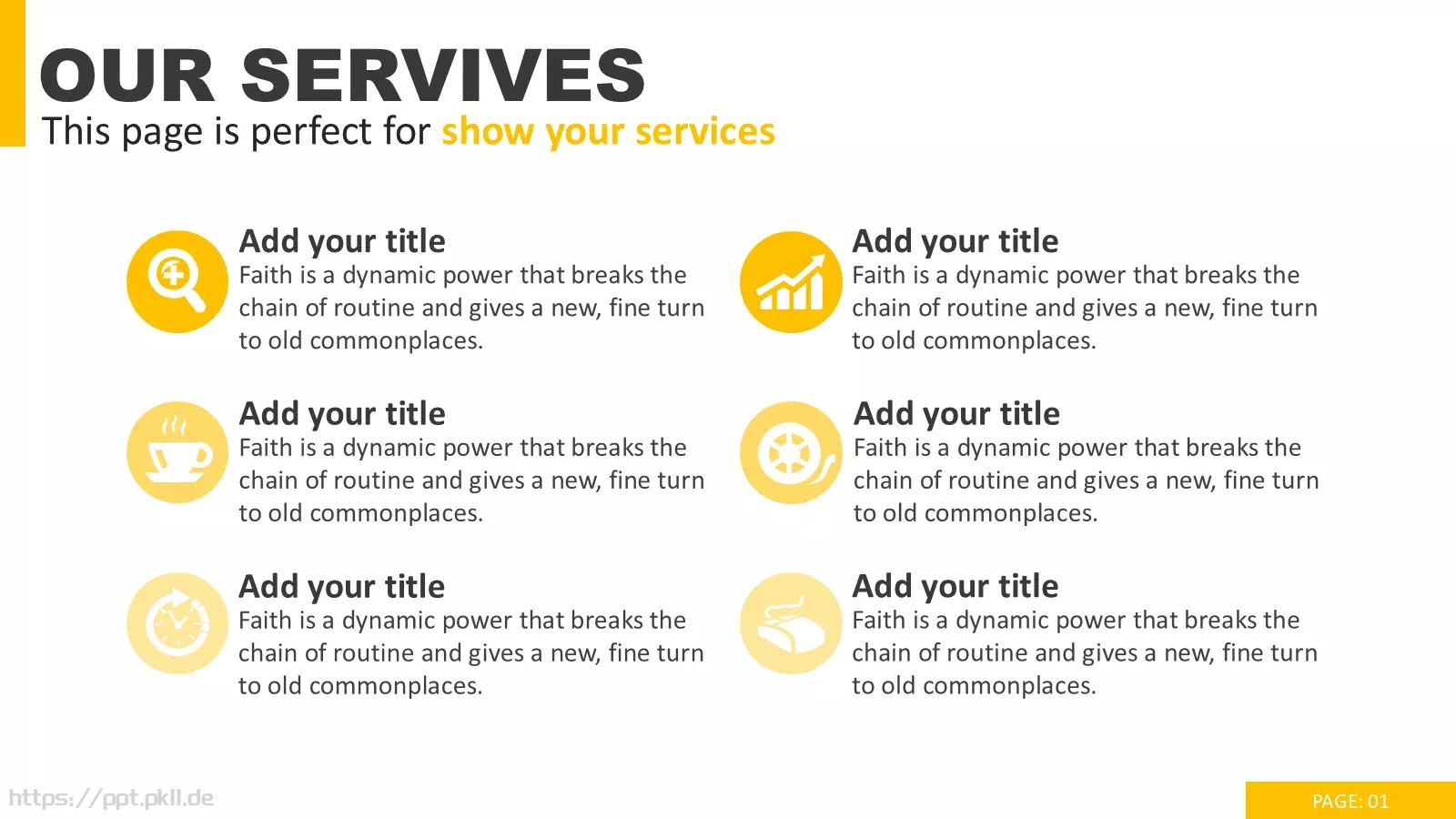 OUR SERVIVES
This page is perfect for show your services

Add your title
Faith is a dynamic power that breaks the chain of routine and gives a new, fine turn to old commonplaces.

Add your title
Faith is a dynamic power that breaks the chain of routine and gives a new, fine turn to old commonplaces.

Add your title
Faith is a dynamic power that breaks the chain of routine and gives a new, fine turn to old commonplaces.

Add your title
Faith is a dynamic power that breaks the chain of routine and gives a new, fine turn to old commonplaces.

Add your title
Faith is a dynamic power that breaks the chain of routine and gives a new, fine turn to old commonplaces.

Add your title
Faith is a dynamic power that breaks the chain of routine and gives a new, fine turn to old commonplaces.

https://ppt.pkll.de

PAGE: 01